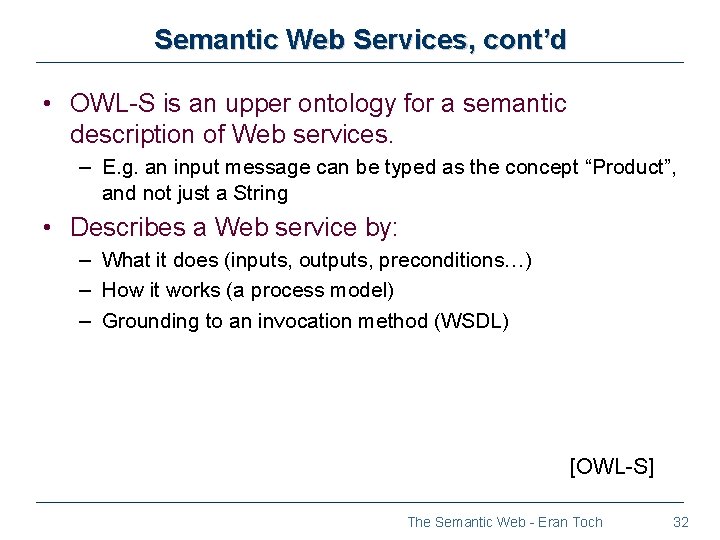 Semantic Web Services, cont'd

• OWL-S is an upper ontology for a semantic description of Web services.
– E.g. an input message can be typed as the concept "Product", and not just a String

• Describes a Web service by:
– What it does (inputs, outputs, preconditions…)
– How it works (a process model)
– Grounding to an invocation method (WSDL)

[OWL-S]

The Semantic Web - Eran Toch 32